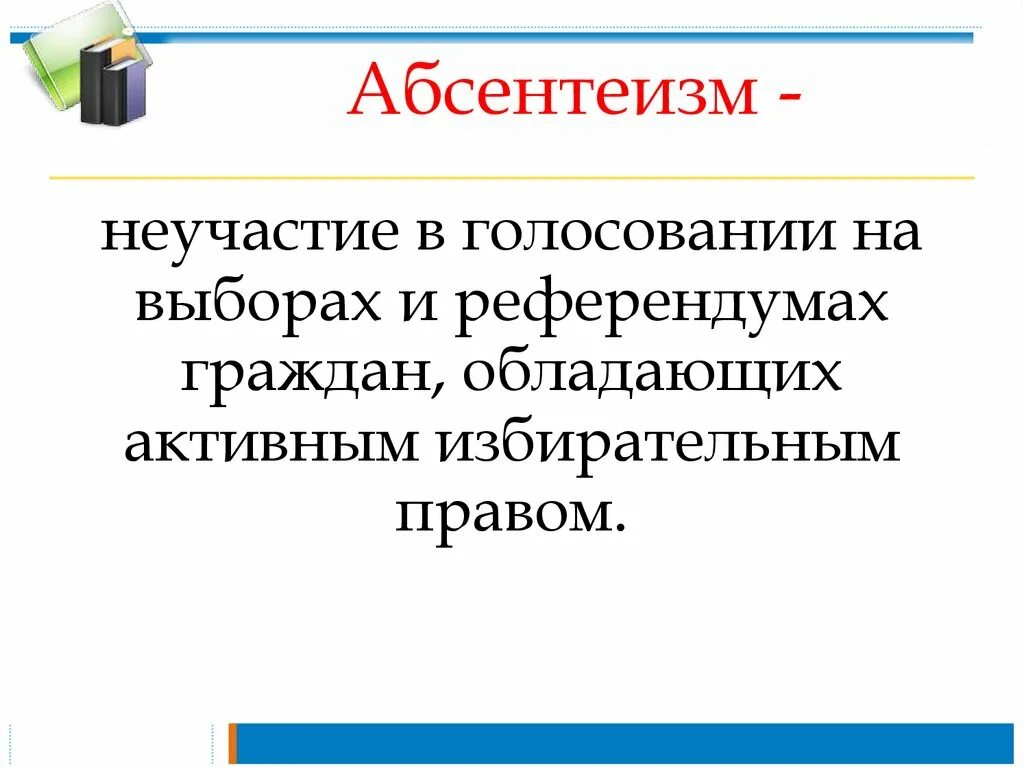 Абсентеизм -

неучастие в голосовании на выборах и референдумах граждан, обладающих активным избирательным правом.